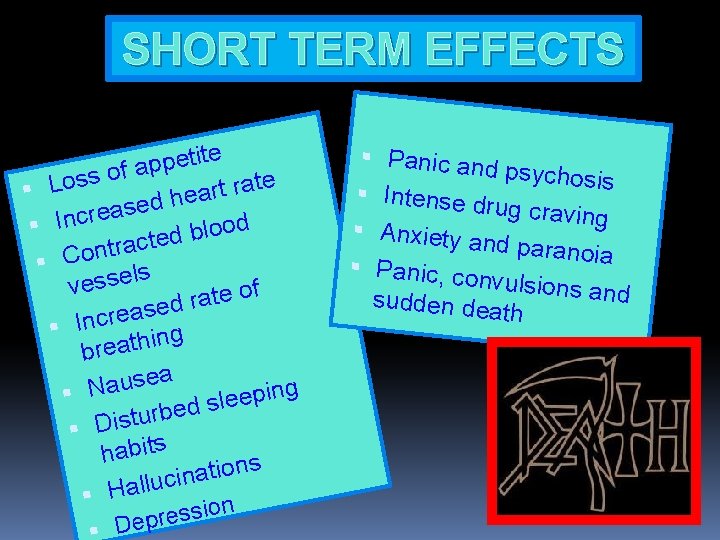 SHORT TERM EFFECTS

- Loss of appetite
- Increased heart rate
- Contracted blood vessels
- Increased rate of breathing
- Nausea
- Disturbed sleeping habits
- Hallucinations
- Depression

- Panic and psychosis
- Intense drug craving
- Anxiety and paranoia
- Panic, convulsions and sudden death

DEATH